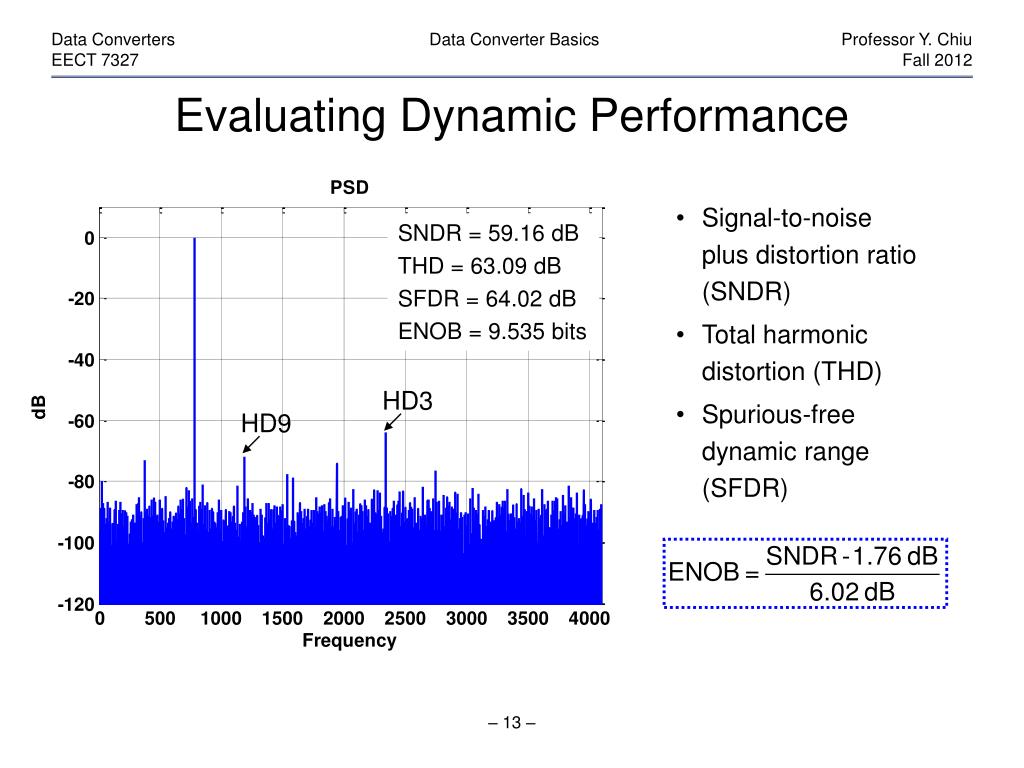 Data Converters
EECT 7327

Data Converter Basics

Professor Y. Chiu
Fall 2012

Evaluating Dynamic Performance

PSD

SNDR = 59.16 dB
THD = 63.09 dB
SFDR = 64.02 dB
ENOB = 9.535 bits

HD3
HD9

dB
0
-20
-40
-60
-80
-100
-120

0 500 1000 1500 2000 2500 3000 3500 4000
Frequency

• Signal-to-noise plus distortion ratio (SNDR)
• Total harmonic distortion (THD)
• Spurious-free dynamic range (SFDR)

$ENOB = \frac{SNDR - 1.76\,dB}{6.02\,dB}$

– 13 –